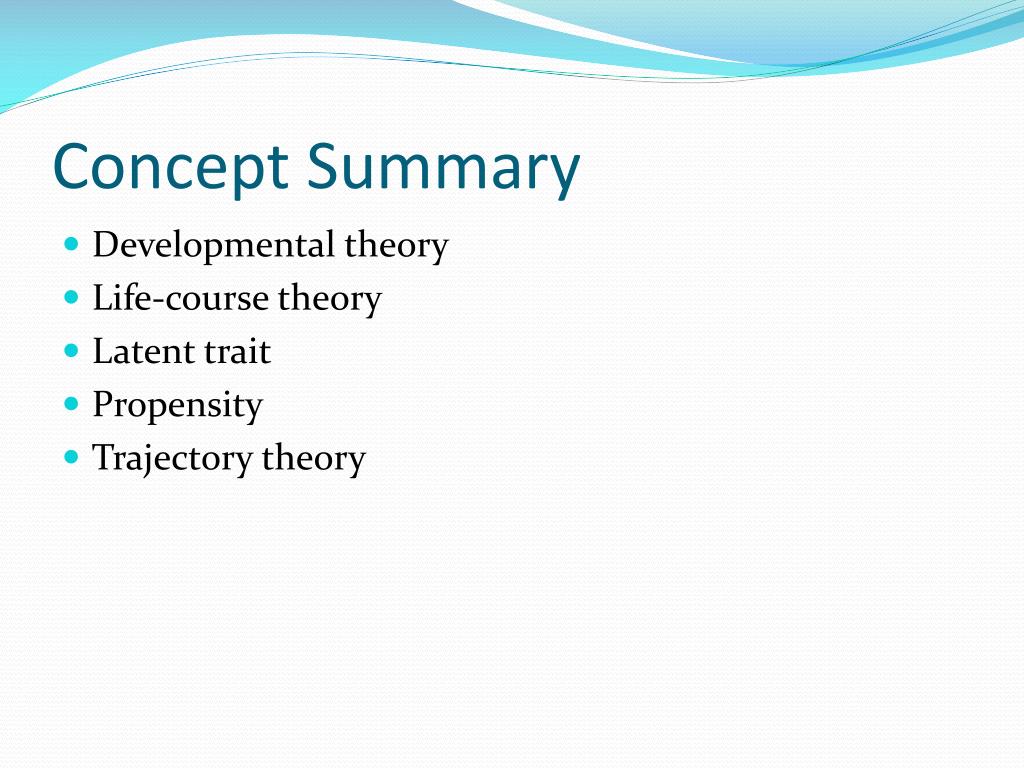 Concept Summary

- Developmental theory
- Life-course theory
- Latent trait
- Propensity
- Trajectory theory